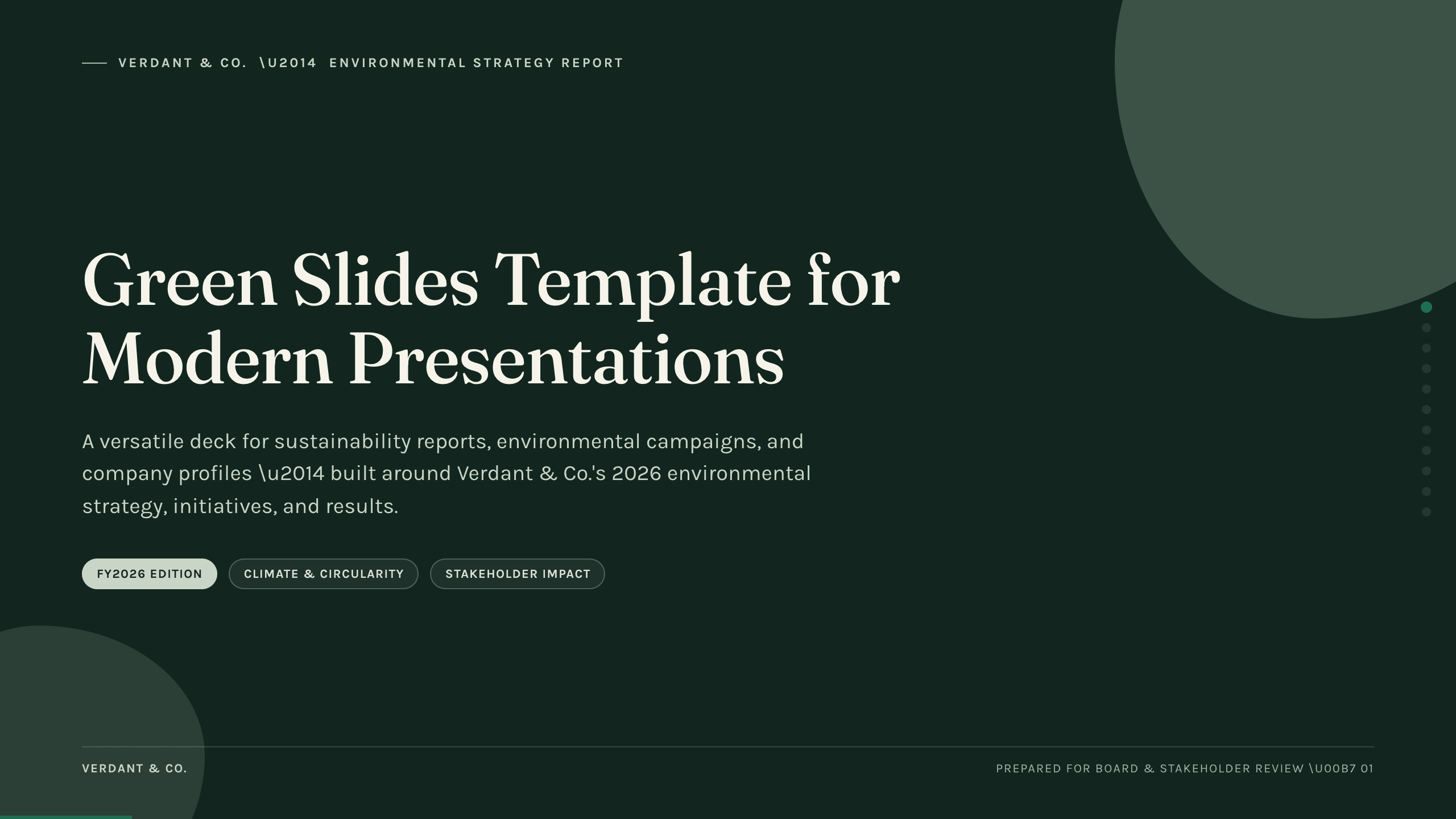 VERDANT & CO. \U2014 ENVIRONMENTAL STRATEGY REPORT

Green Slides Template for Modern Presentations

A versatile deck for sustainability reports, environmental campaigns, and company profiles \u2014 built around Verdant & Co.'s 2026 environmental strategy, initiatives, and results.

FY2026 EDITION

CLIMATE & CIRCULARITY

STAKEHOLDER IMPACT

VERDANT & CO.

PREPARED FOR BOARD & STAKEHOLDER REVIEW \U00B7 01